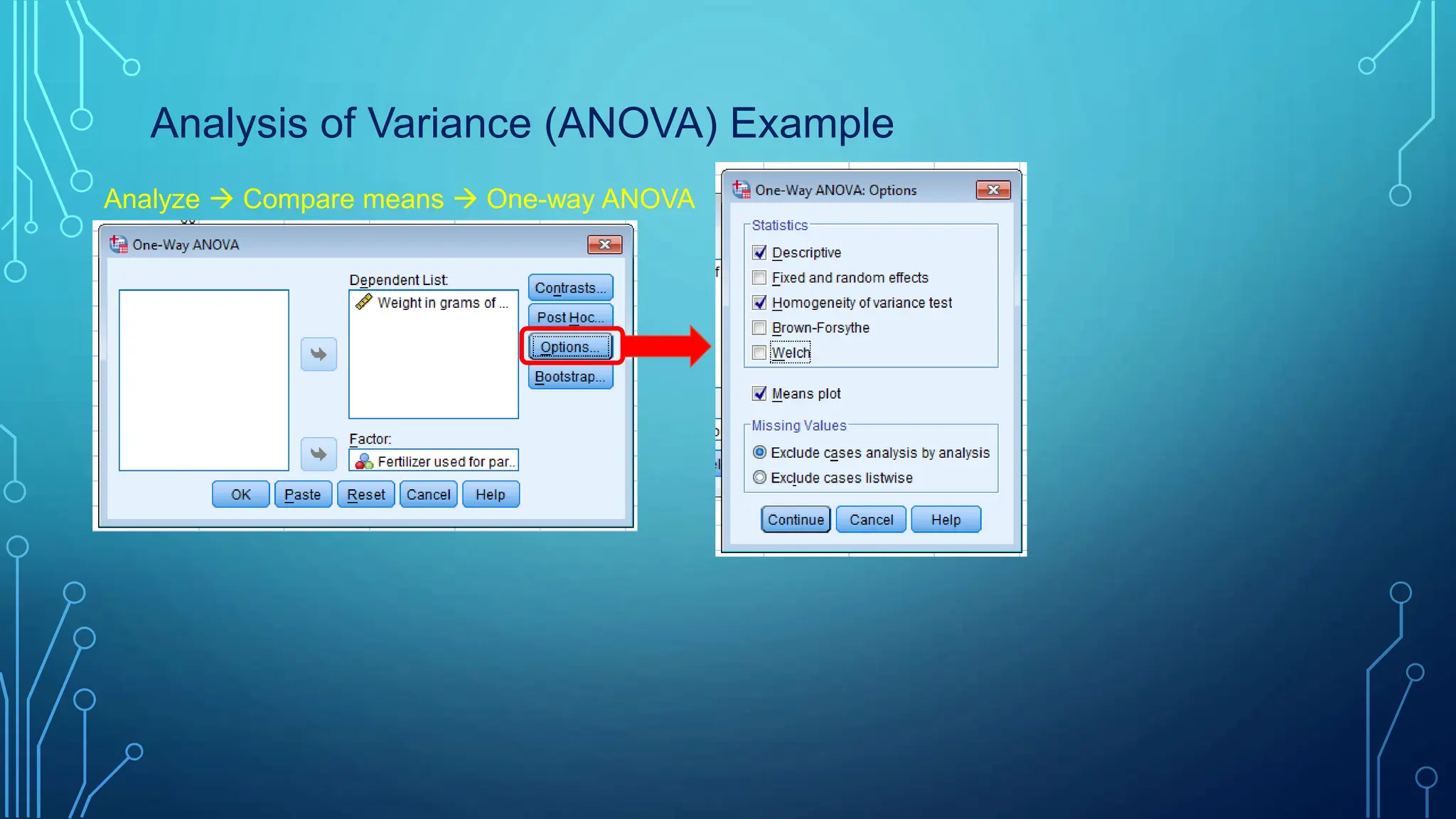 Analysis of Variance (ANOVA) Example

Analyze → Compare means → One-way ANOVA

One-Way ANOVA

Dependent List:

Weight in grams of ...

Factor:

Fertilizer used for par..

Contrasts...

Post Hoc...

Options...

Bootstrap...

OK

Paste

Reset

Cancel

Help

One-Way ANOVA: Options

Statistics

Descriptive

Fixed and random effects

Homogeneity of variance test

Brown-Forsythe

Welch

Means plot

Missing Values

Exclude cases analysis by analysis

Exclude cases listwise

Continue

Cancel

Help